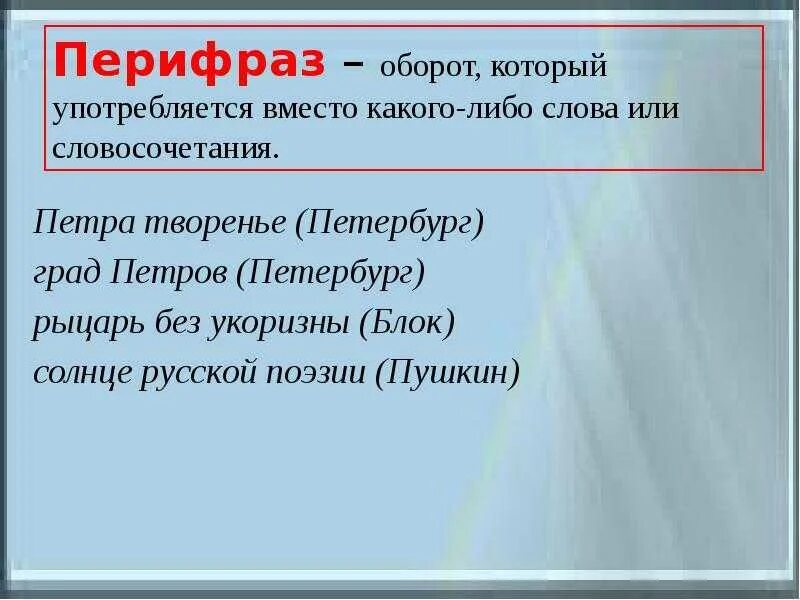 Перифраз – оборот, который употребляется вместо какого-либо слова или словосочетания.

Петра творенье (Петербург)
град Петров (Петербург)
рыцарь без укоризны (Блок)
солнце русской поэзии (Пушкин)